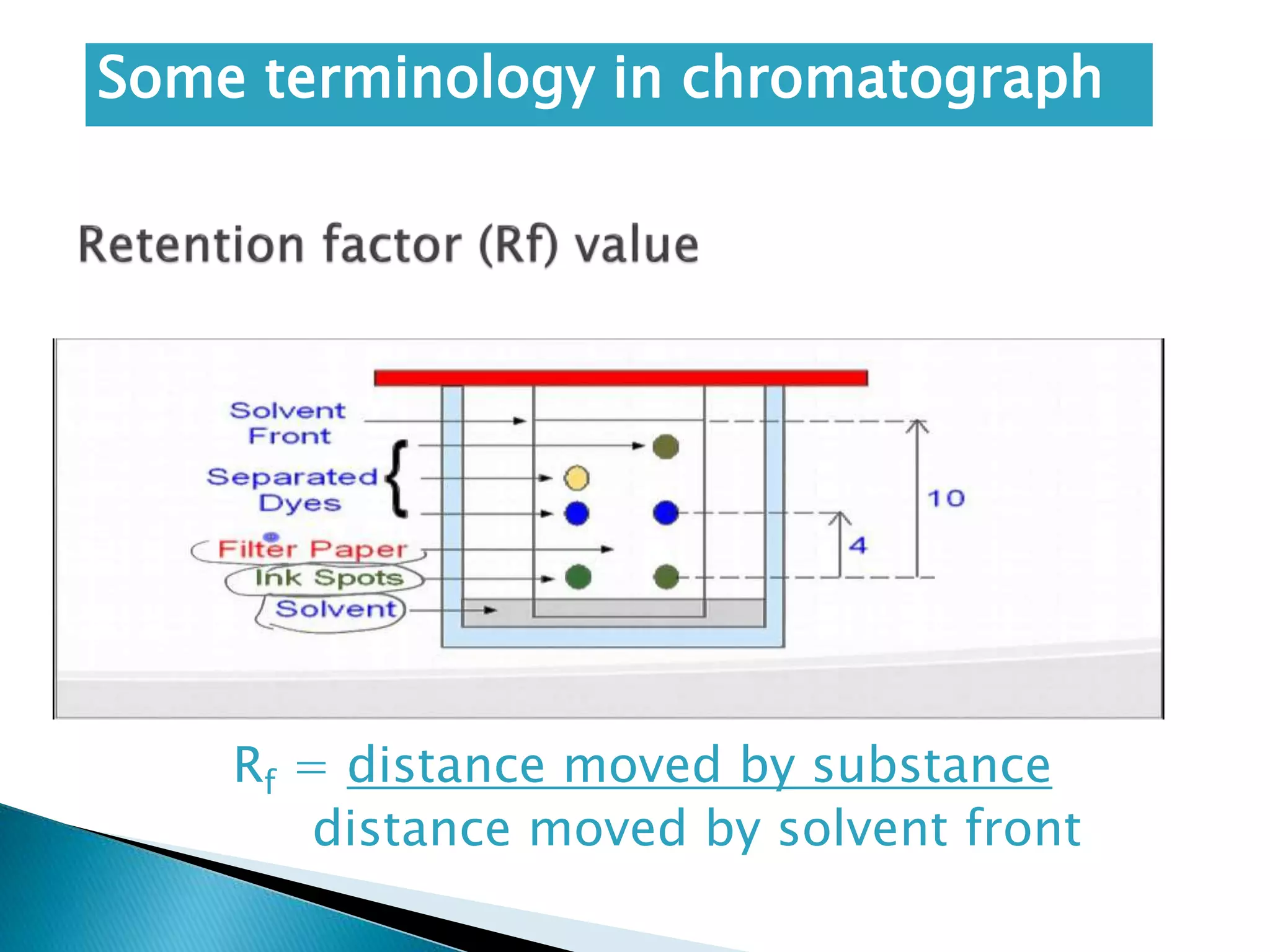 Some terminology in chromatograph

Retention factor (Rf) value

Solvent Front

Separated Dyes

Filter Paper

Ink Spots

Solvent

10

4

$R_f = \frac{\text{distance moved by substance}}{\text{distance moved by solvent front}}$